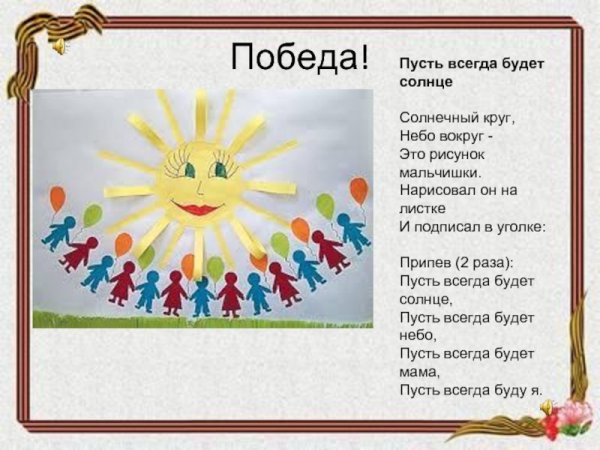 Победа!

Пусть всегда будет солнце

Солнечный круг,
Небо вокруг -
Это рисунок мальчишки.
Нарисовал он на листке
И подписал в уголке:

Припев (2 раза):
Пусть всегда будет солнце,
Пусть всегда будет небо,
Пусть всегда будет мама,
Пусть всегда буду я.